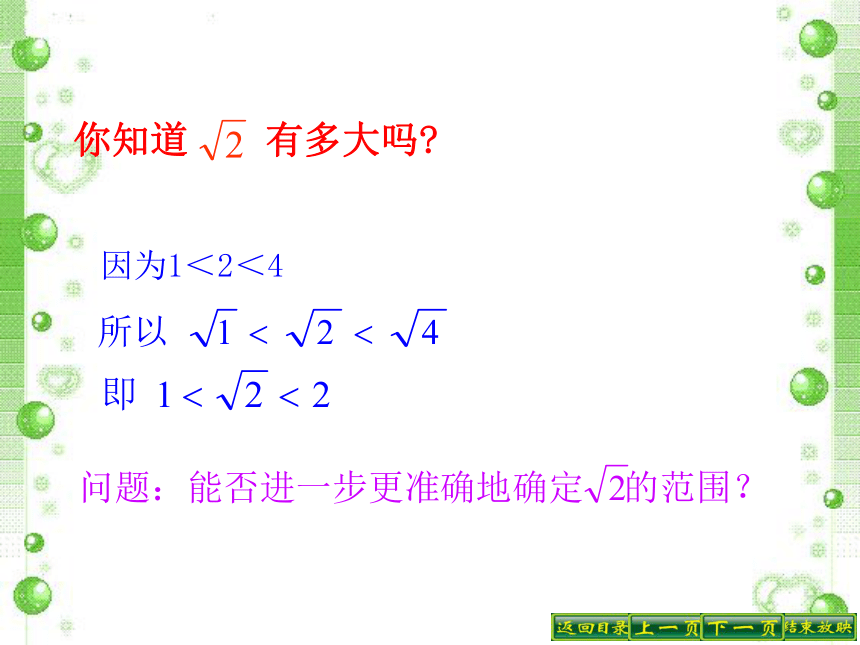 你知道 $\sqrt{2}$ 有多大吗?

因为1＜2＜4

所以 $\sqrt{1} < \sqrt{2} < \sqrt{4}$

即 $1 < \sqrt{2} < 2$

问题：能否进一步更准确地确定$\sqrt{2}$的范围？

返回目录 上一页 下一页 结束放映